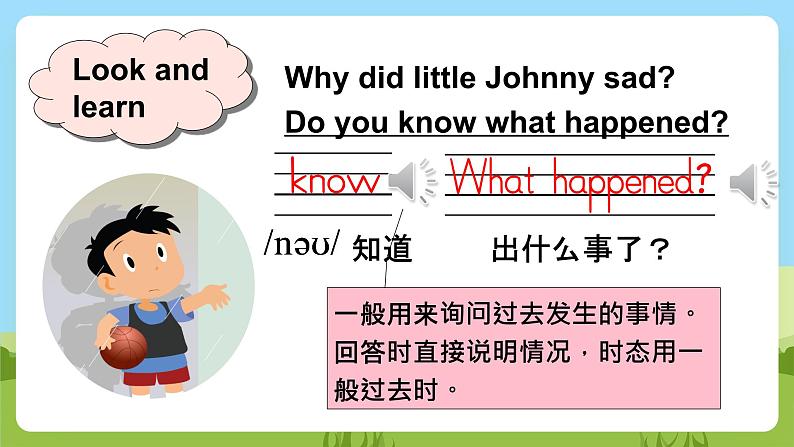 Look and learn

Why did little Johnny sad?

Do you know what happened?

know

What happened?

/nəʊ/ 知道

出什么事了？

一般用来询问过去发生的事情。回答时直接说明情况，时态用一般过去时。